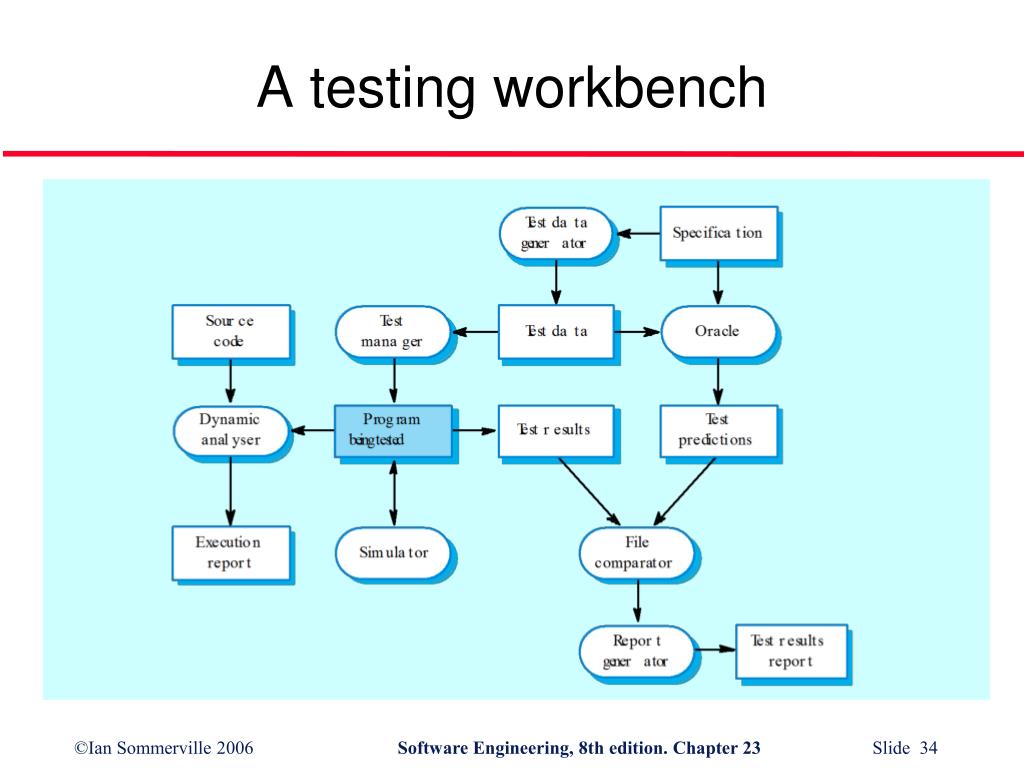 A testing workbench

Test data generator

Specification

Source code

Test manager

Test data

Oracle

Dynamic analyser

Program being tested

Test results

Test predictions

Execution report

Simulator

File comparator

Report generator

Test results report

©Ian Sommerville 2006

Software Engineering, 8th edition. Chapter 23

Slide 34